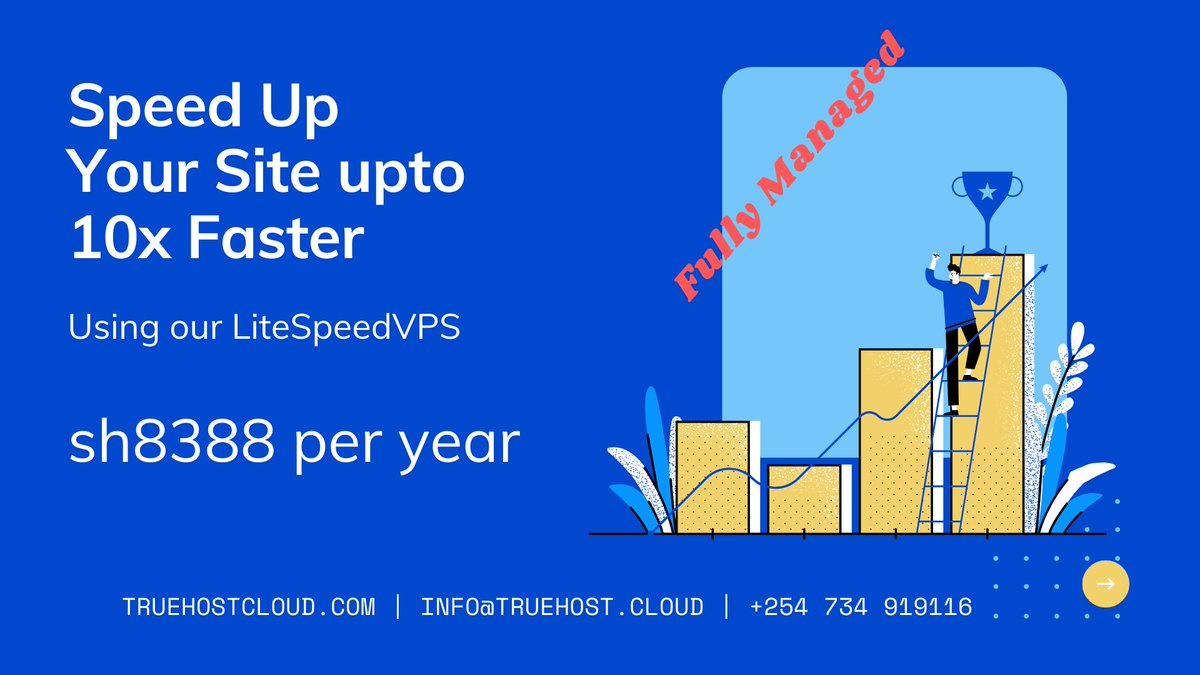 Speed Up Your Site upto 10x Faster

Using our LiteSpeedVPS

sh8388 per year

Fully Managed

TRUEHOSTCLOUD.COM | INFO@TRUEHOST.CLOUD | +254 734 919116